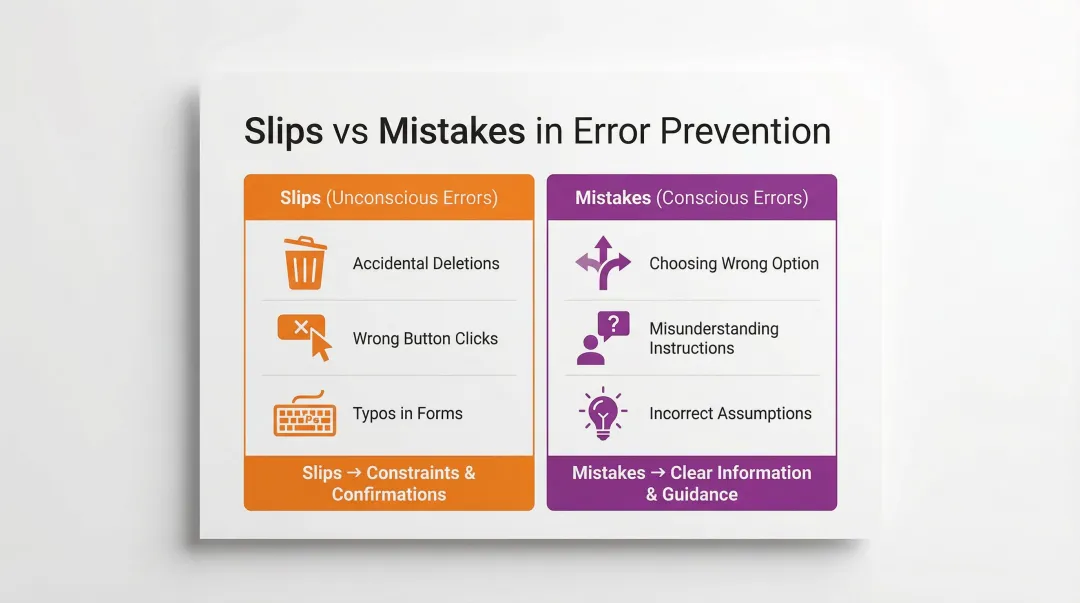 Slips vs Mistakes in Error Prevention

Slips (Unconscious Errors)

Accidental Deletions

Wrong Button Clicks

Typos in Forms

Slips → Constraints & Confirmations

Mistakes (Conscious Errors)

Choosing Wrong Option

Misunderstanding Instructions

Incorrect Assumptions

Mistakes → Clear Information & Guidance